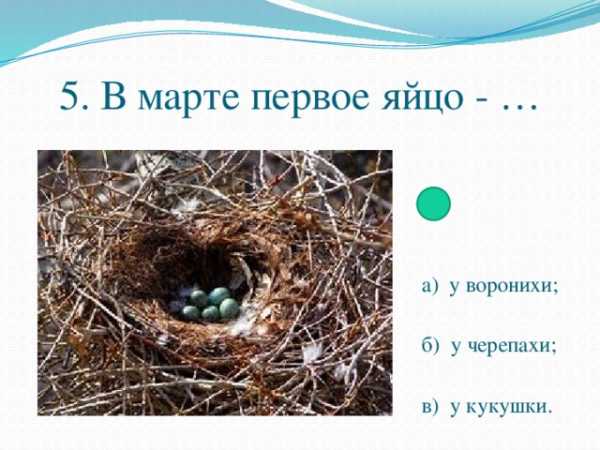 5. В марте первое яйцо - …

а) у воронихи;

б) у черепахи;

в) у кукушки.